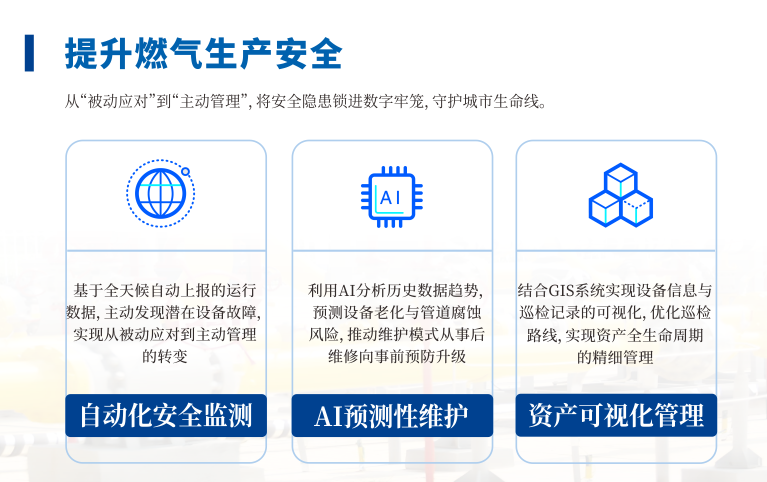 提升燃气生产安全

从“被动应对”到“主动管理”，将安全隐患锁进数字牢笼，守护城市生命线。

AI

基于全天候自动上报的运行数据，主动发现潜在设备故障，实现从被动应对到主动管理的转变

自动化安全监测

利用AI分析历史数据趋势，预测设备老化与管道腐蚀风险，推动维护模式从事后维修向事前预防升级

AI预测性维护

结合GIS系统实现设备信息与巡检记录的可视化，优化巡检路线，实现资产全生命周期的精细管理

资产可视化管理